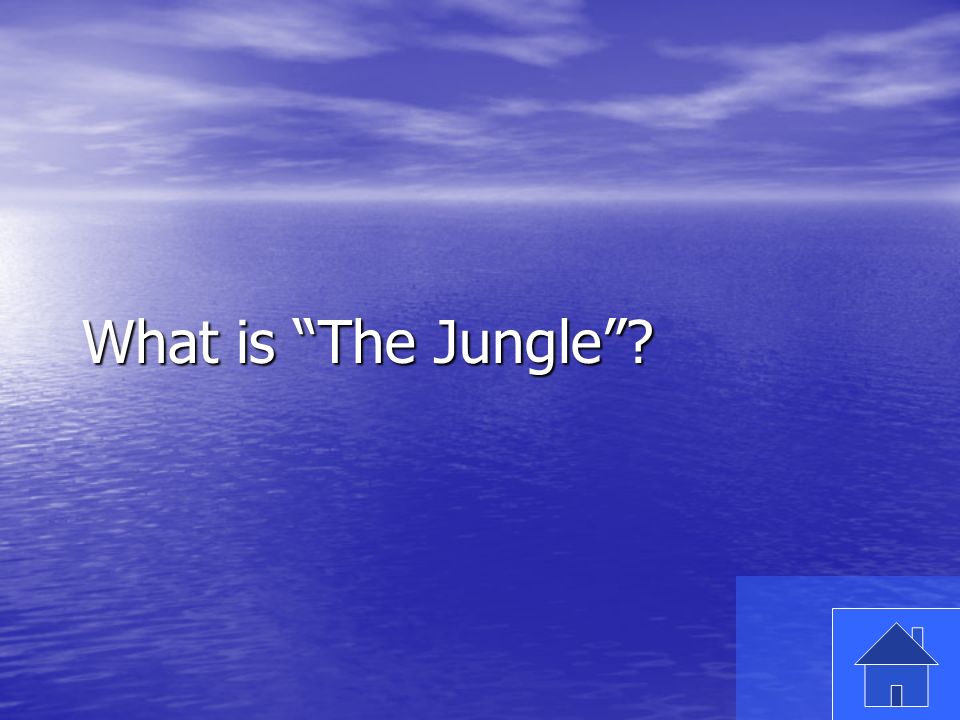 What is “The Jungle”?